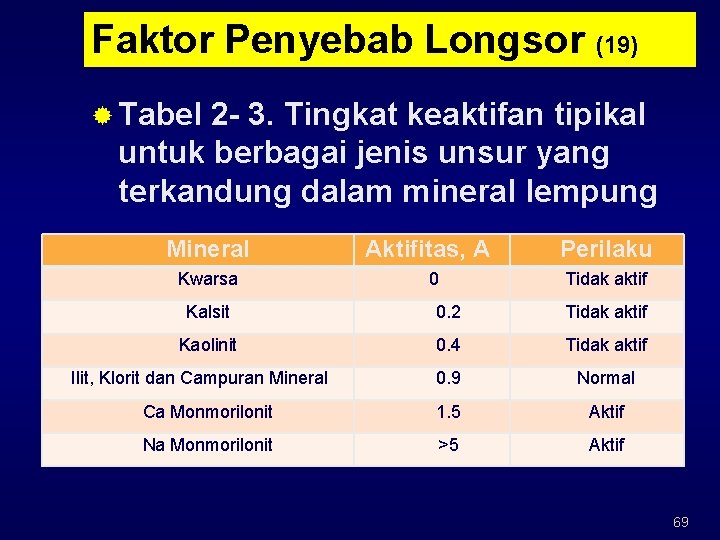 Faktor Penyebab Longsor (19)

Tabel 2- 3. Tingkat keaktifan tipikal untuk berbagai jenis unsur yang terkandung dalam mineral lempung

| Mineral | Aktifitas, A | Perilaku |
|---|---|---|
| Kwarsa | 0 | Tidak aktif |
| Kalsit | 0.2 | Tidak aktif |
| Kaolinit | 0.4 | Tidak aktif |
| Ilit, Klorit dan Campuran Mineral | 0.9 | Normal |
| Ca Monmorilonit | 1.5 | Aktif |
| Na Monmorilonit | >5 | Aktif |

69